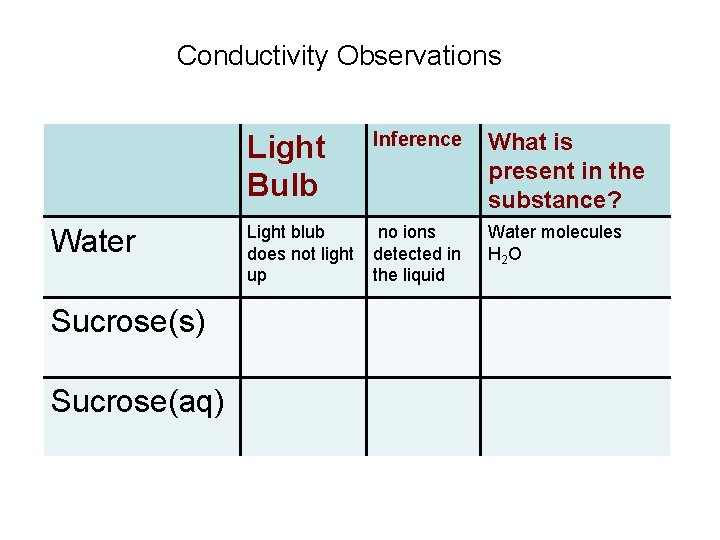 Conductivity Observations

|  | Light Bulb | Inference | What is present in the substance? |
|---|---|---|---|
| Water | Light blub does not light up | no ions detected in the liquid | Water molecules $H_2O$ |
| Sucrose(s) |  |  |  |
| Sucrose(aq) |  |  |  |